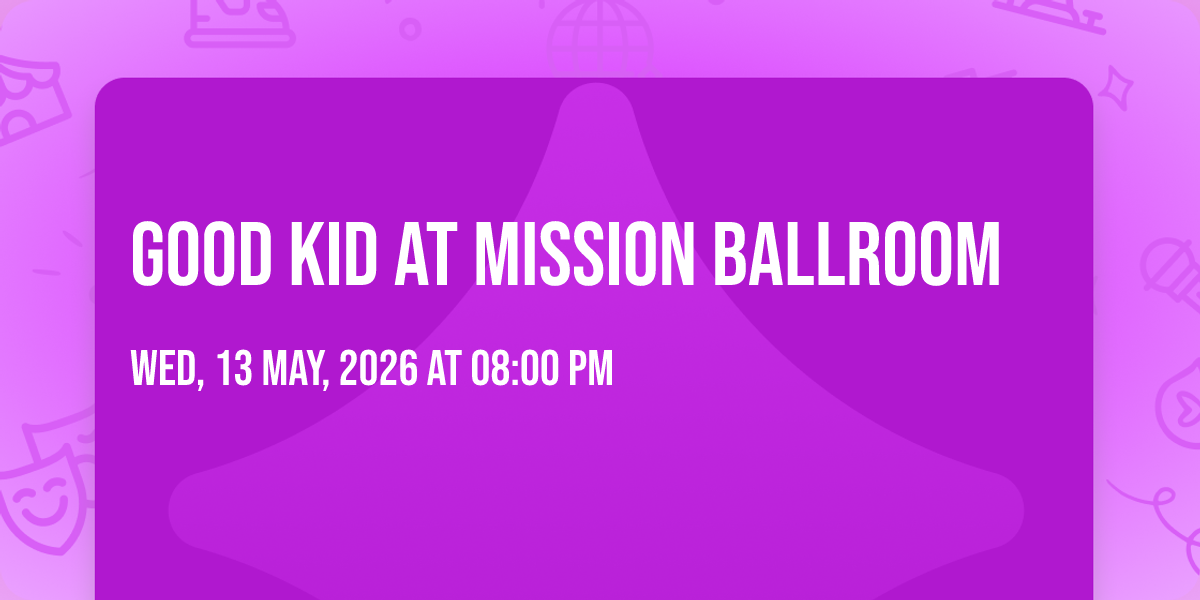 GOOD KID AT MISSION BALLROOM

WED, 13 MAY, 2026 AT 08:00 PM